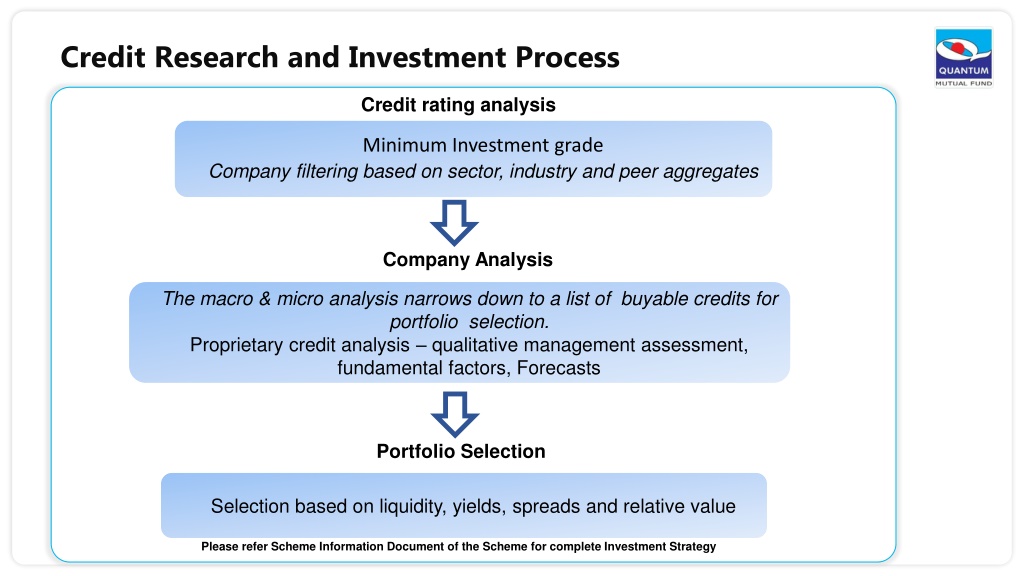 Credit Research and Investment Process

QUANTUM
MUTUAL FUND

Credit rating analysis

Minimum Investment grade
Company filtering based on sector, industry and peer aggregates

Company Analysis

The macro & micro analysis narrows down to a list of buyable credits for portfolio selection.
Proprietary credit analysis – qualitative management assessment, fundamental factors, Forecasts

Portfolio Selection

Selection based on liquidity, yields, spreads and relative value

Please refer Scheme Information Document of the Scheme for complete Investment Strategy